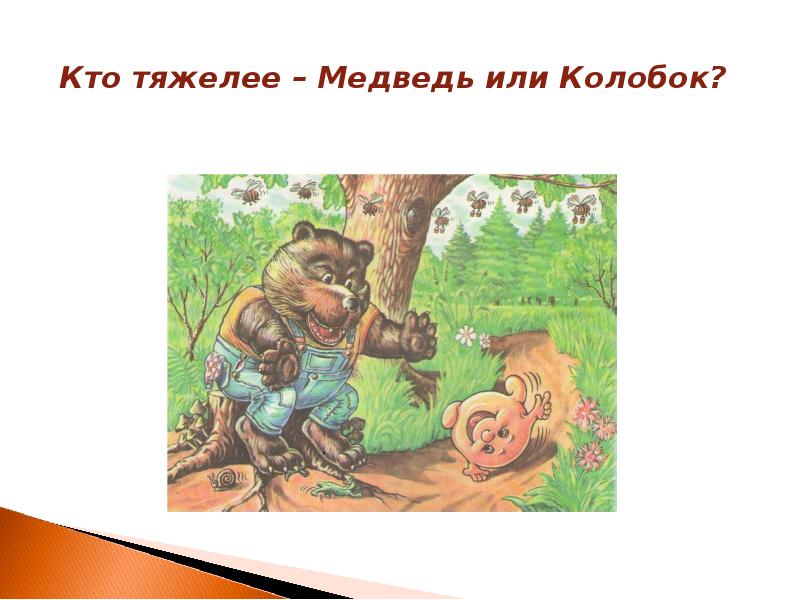 Кто тяжелее – Медведь или Колобок?